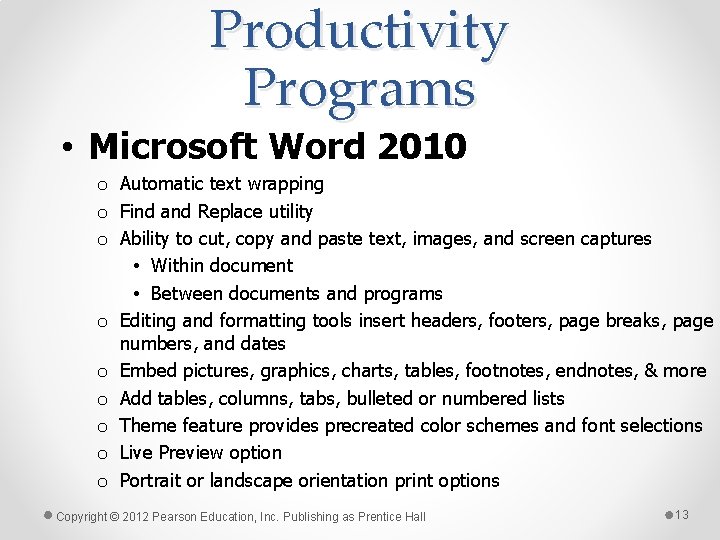 Productivity Programs

• Microsoft Word 2010
o Automatic text wrapping
o Find and Replace utility
o Ability to cut, copy and paste text, images, and screen captures
• Within document
• Between documents and programs
o Editing and formatting tools insert headers, footers, page breaks, page numbers, and dates
o Embed pictures, graphics, charts, tables, footnotes, endnotes, & more
o Add tables, columns, tabs, bulleted or numbered lists
o Theme feature provides precreated color schemes and font selections
o Live Preview option
o Portrait or landscape orientation print options

Copyright © 2012 Pearson Education, Inc. Publishing as Prentice Hall

13